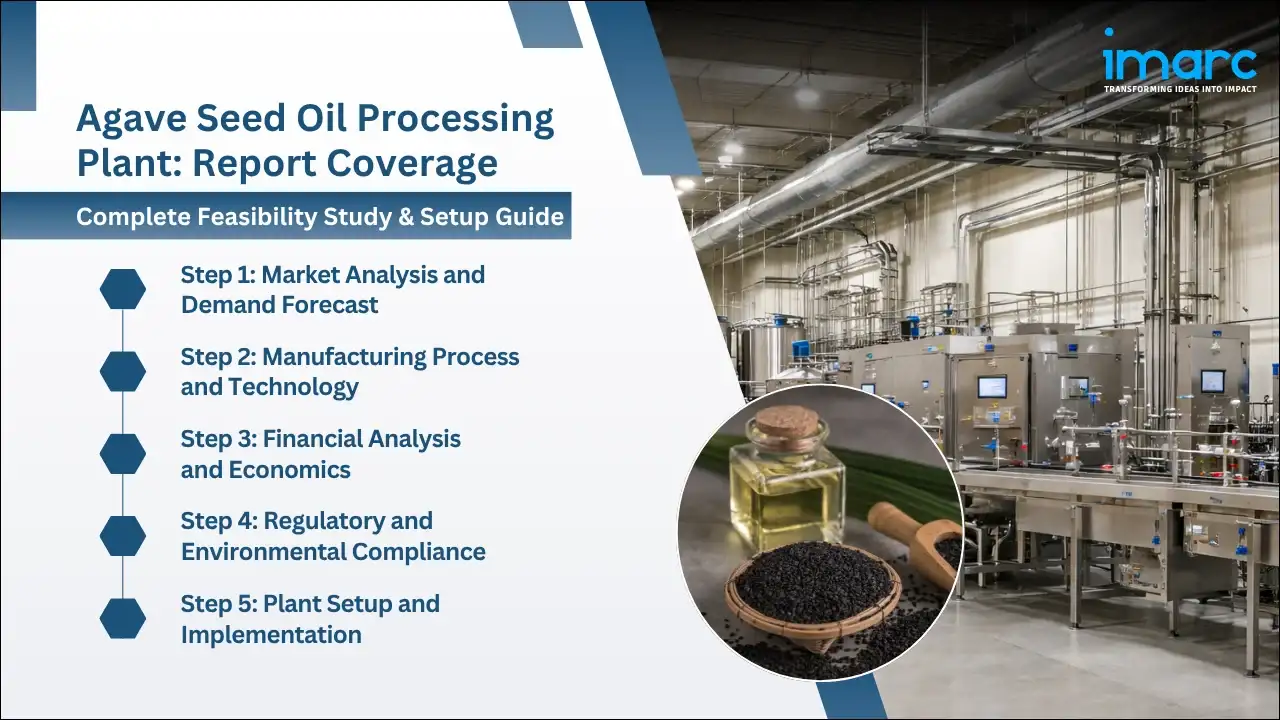 imarc
TRANSFORMING IDEAS INTO IMPACT

Agave Seed Oil Processing Plant: Report Coverage

Complete Feasibility Study & Setup Guide

Step 1: Market Analysis and Demand Forecast

Step 2: Manufacturing Process and Technology

Step 3: Financial Analysis and Economics

Step 4: Regulatory and Environmental Compliance

Step 5: Plant Setup and Implementation